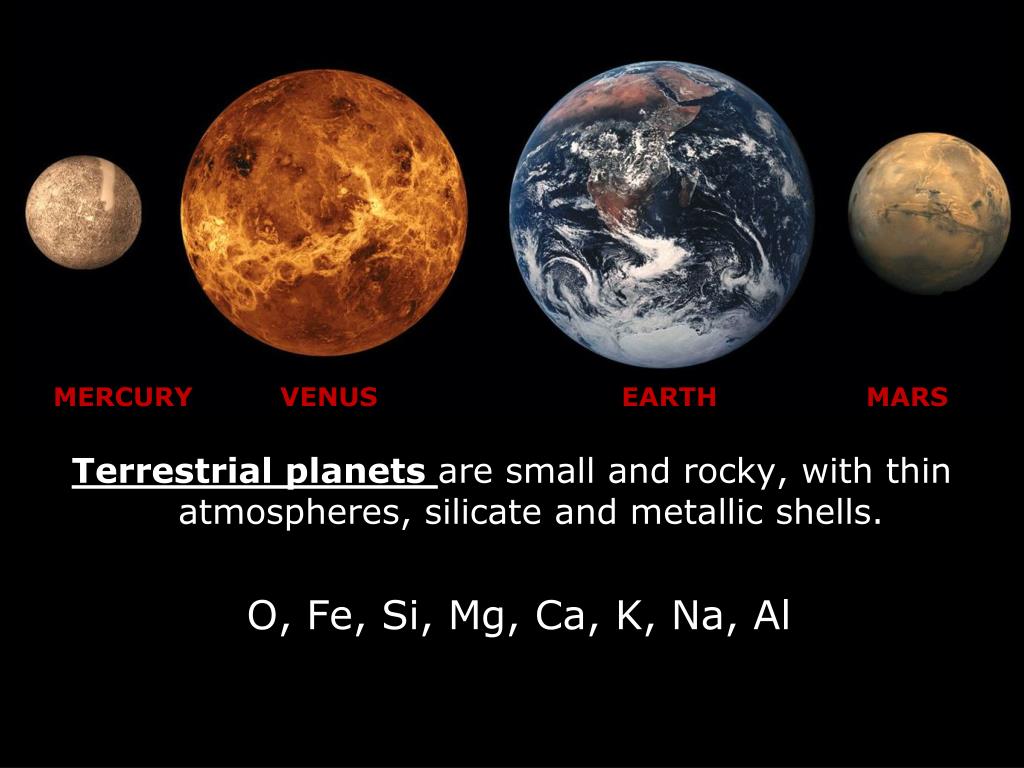 MERCURY VENUS EARTH MARS

Terrestrial planets are small and rocky, with thin atmospheres, silicate and metallic shells.

O, Fe, Si, Mg, Ca, K, Na, Al